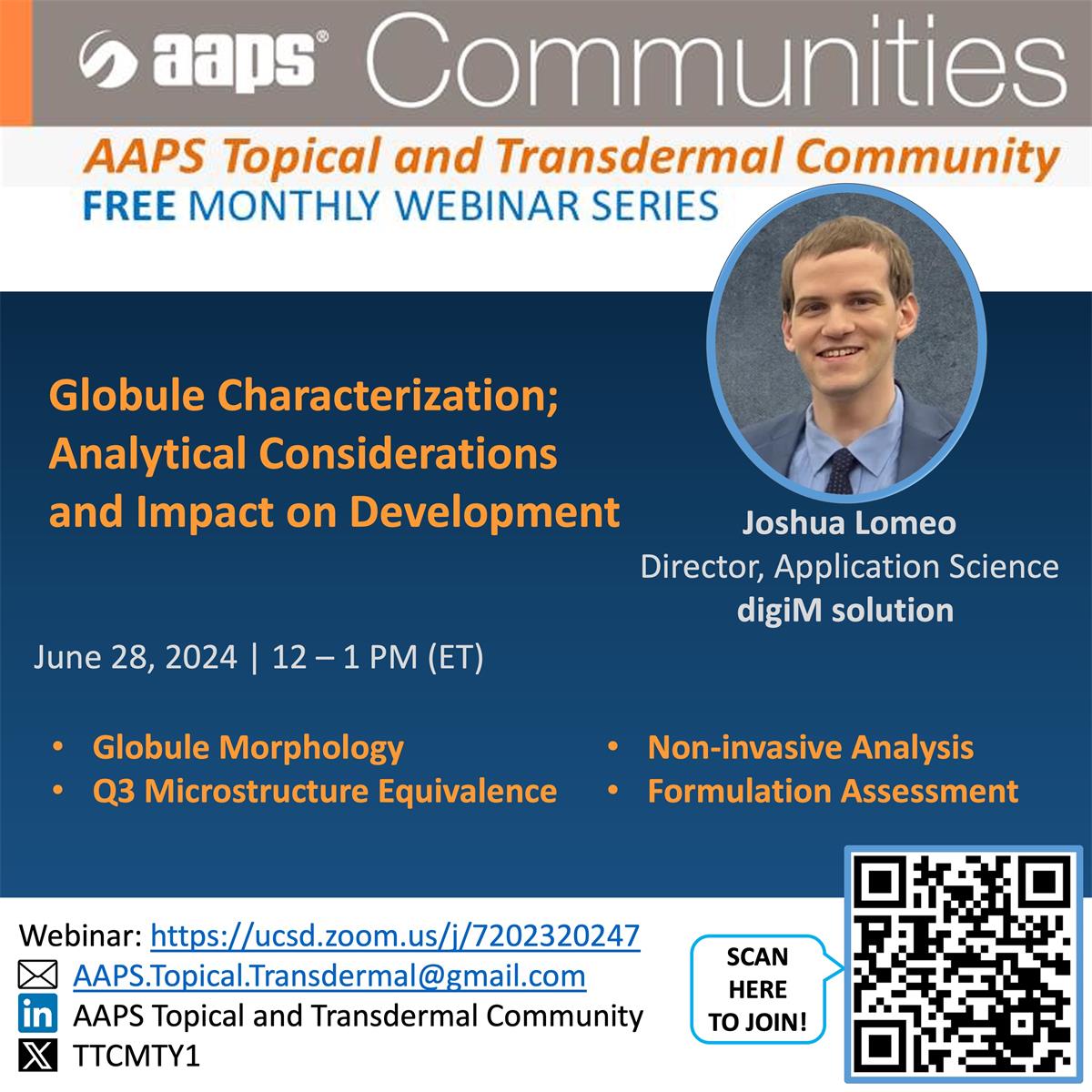 aaps® Communities

AAPS Topical and Transdermal Community
FREE MONTHLY WEBINAR SERIES

Globule Characterization; Analytical Considerations and Impact on Development

Joshua Lomeo
Director, Application Science
digiM solution

June 28, 2024 | 12 – 1 PM (ET)

• Globule Morphology
• Q3 Microstructure Equivalence

• Non-invasive Analysis
• Formulation Assessment

Webinar: https://ucsd.zoom.us/j/7202320247
AAPS.Topical.Transdermal@gmail.com
in AAPS Topical and Transdermal Community
TTCMTY1

SCAN HERE TO JOIN!